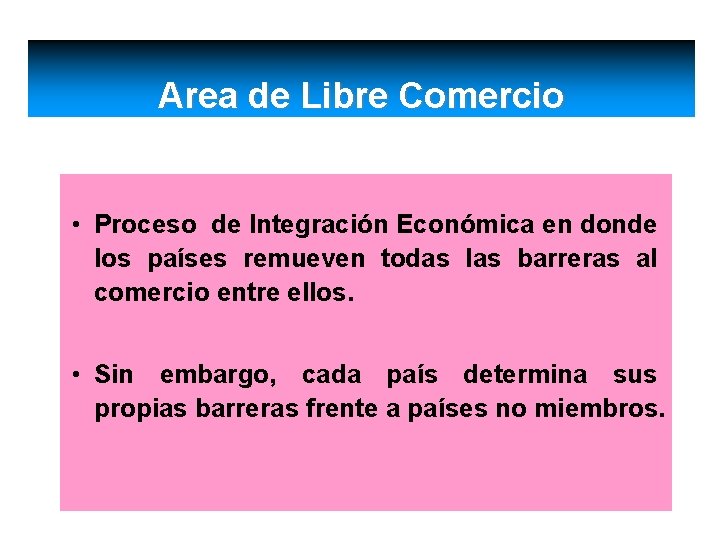 Area de Libre Comercio

• Proceso de Integración Económica en donde los países remueven todas las barreras al comercio entre ellos.

• Sin embargo, cada país determina sus propias barreras frente a países no miembros.